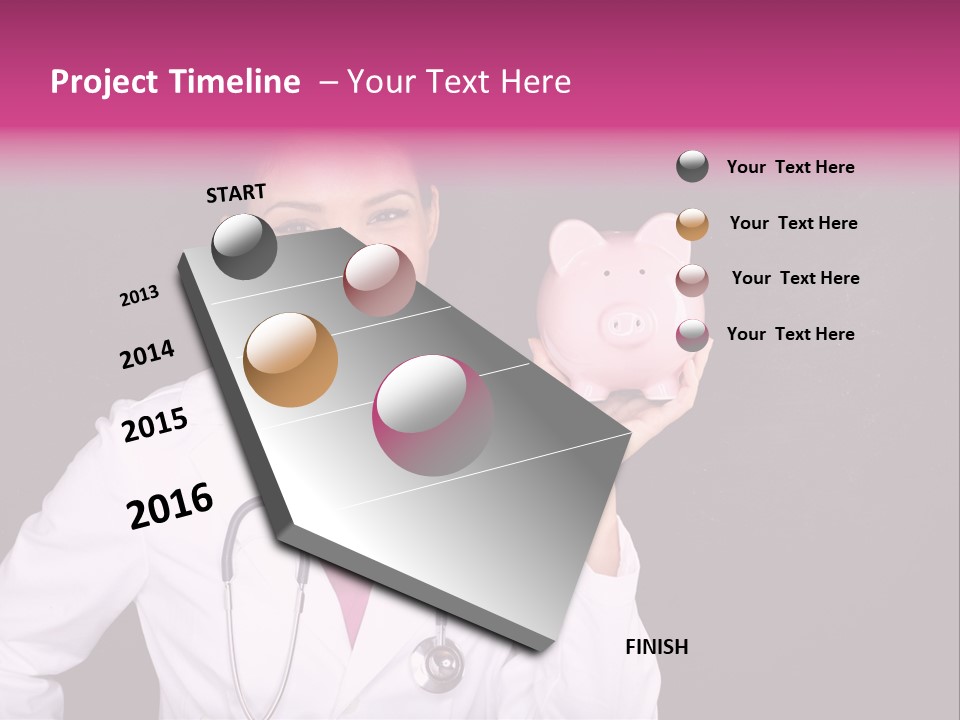 Project Timeline – Your Text Here

START

2013

2014

2015

2016

FINISH

Your Text Here

Your Text Here

Your Text Here

Your Text Here